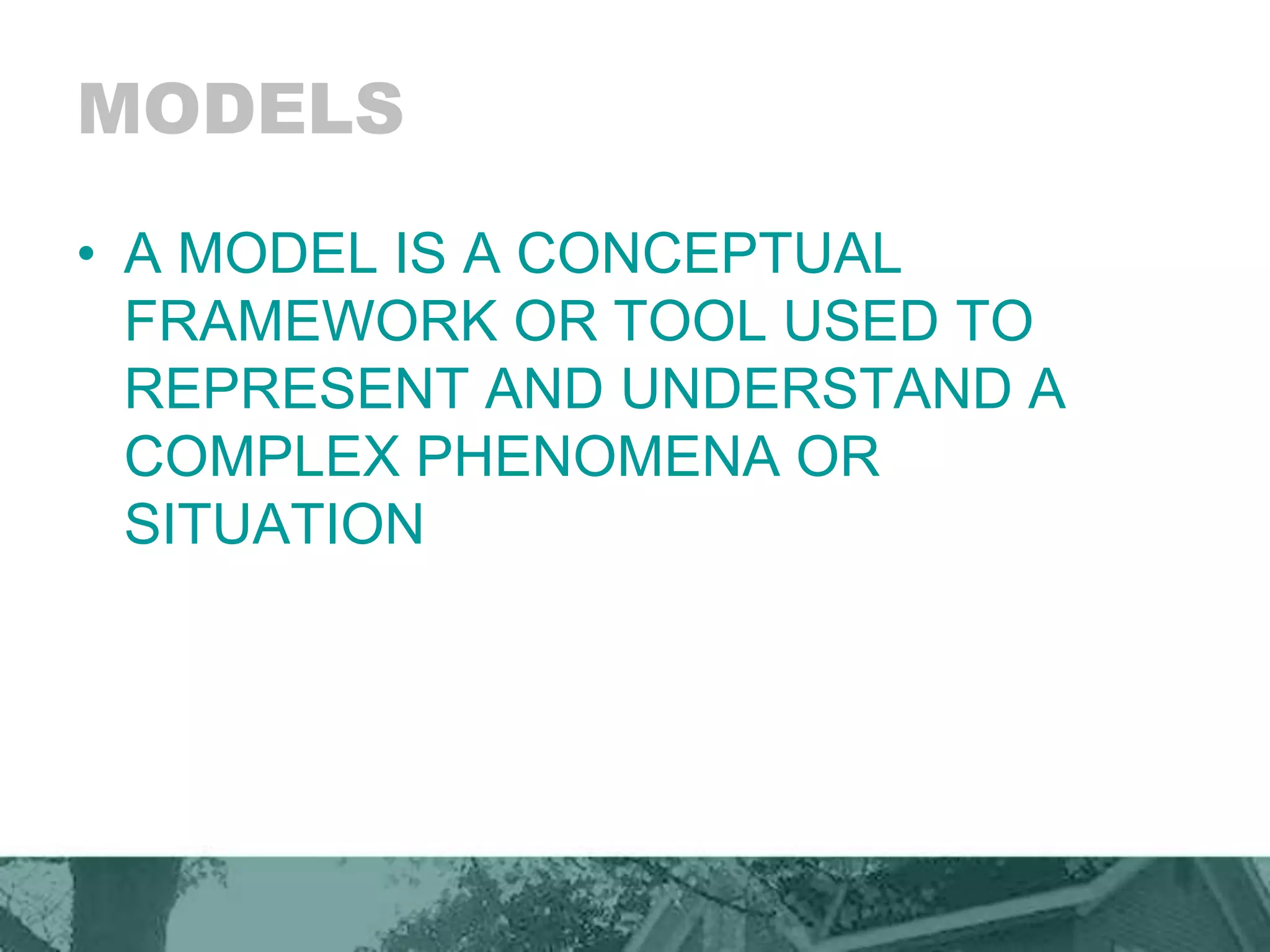 MODELS

• A MODEL IS A CONCEPTUAL FRAMEWORK OR TOOL USED TO REPRESENT AND UNDERSTAND A COMPLEX PHENOMENA OR SITUATION